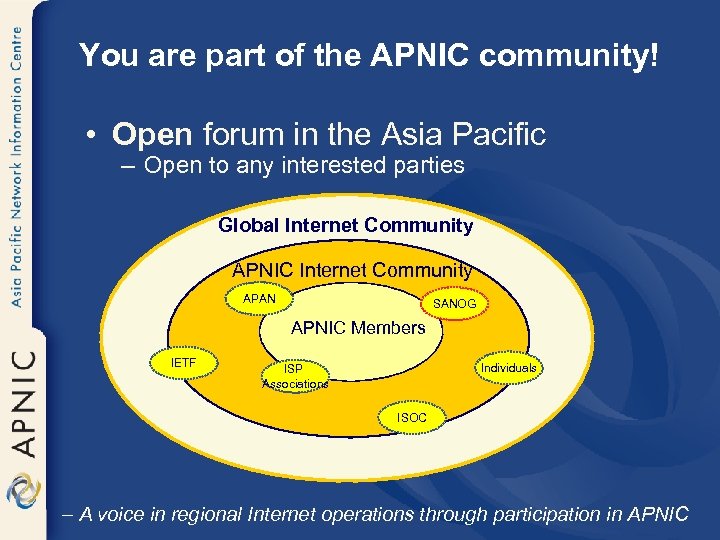 Asia Pacific Network Information Centre

APNIC

You are part of the APNIC community!

• Open forum in the Asia Pacific
– Open to any interested parties

Global Internet Community

APNIC Internet Community

APAN

SANOG

APNIC Members

IETF

ISP Associations

Individuals

ISOC

– A voice in regional Internet operations through participation in APNIC